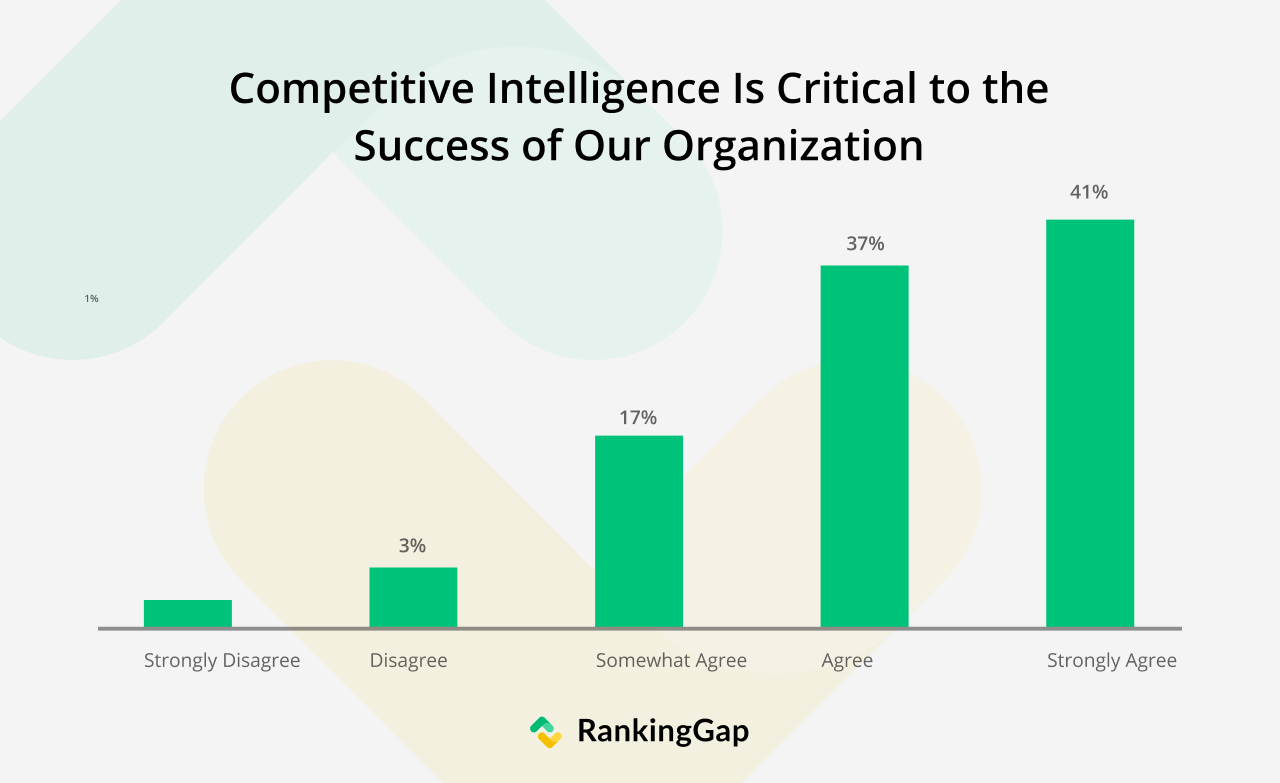 Competitive Intelligence Is Critical to the Success of Our Organization

1%

3%

17%

37%

41%

Strongly Disagree

Disagree

Somewhat Agree

Agree

Strongly Agree

RankingGap